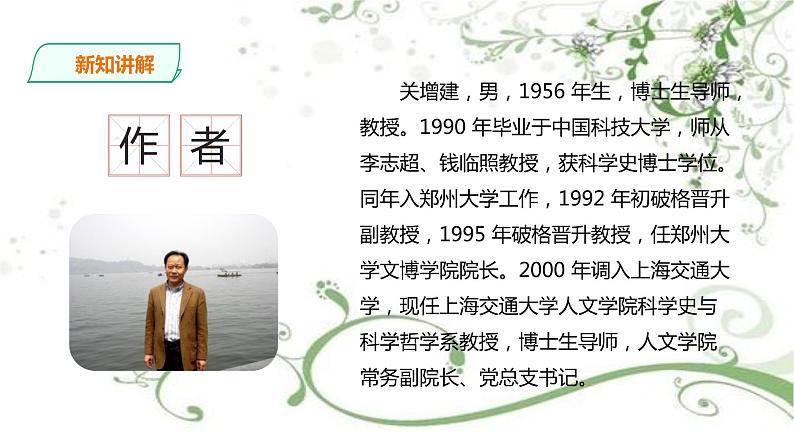 新知讲解

作者

关增建，男，1956 年生，博士生导师，教授。1990 年毕业于中国科技大学，师从李志超、钱临照教授，获科学史博士学位。同年入郑州大学工作，1992 年初破格晋升副教授，1995 年破格晋升教授，任郑州大学文博学院院长。2000 年调入上海交通大学，现任上海交通大学人文学院科学史与科学哲学系教授，博士生导师，人文学院常务副院长、党总支书记。